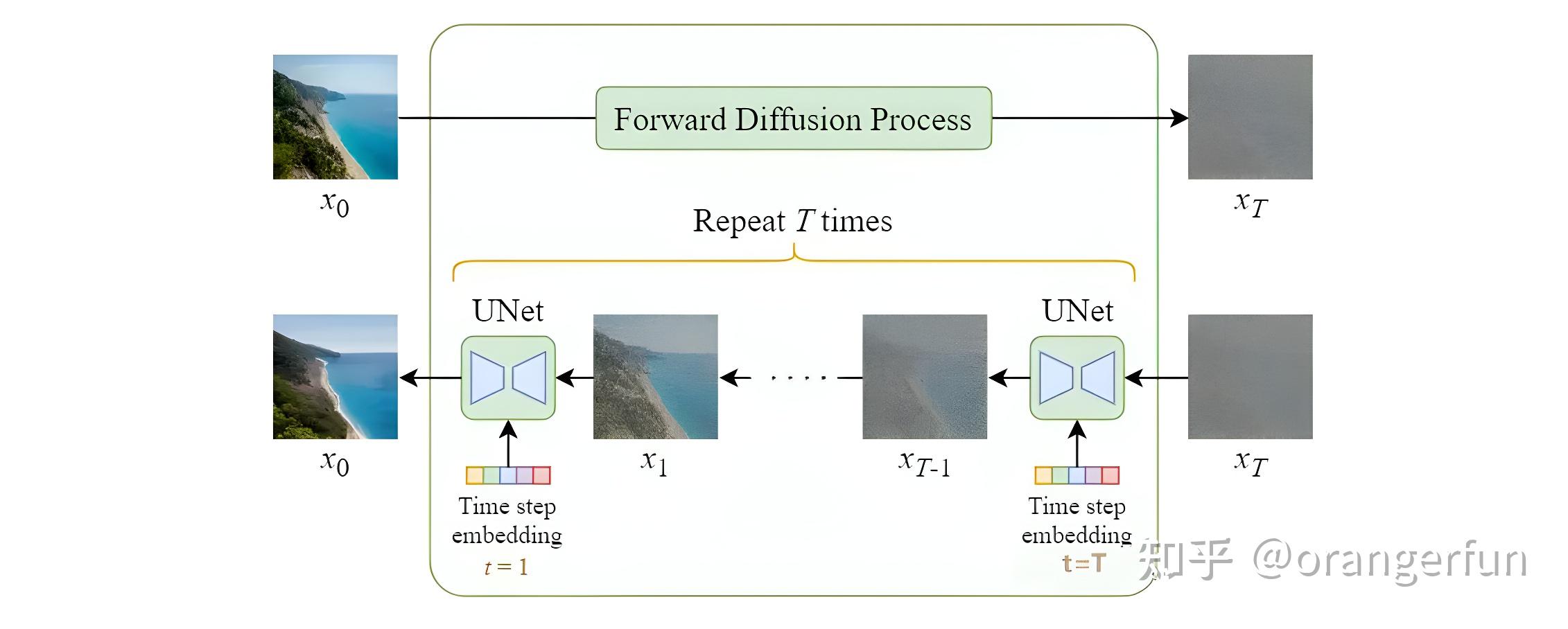 $x_0$

Forward Diffusion Process

$x_T$

Repeat $T$ times

UNet

UNet

$x_0$

$x_1$

. . . .

$x_{T-1}$

$x_T$

Time step embedding $t = 1$

Time step embedding t=T

知乎 @orangerfun